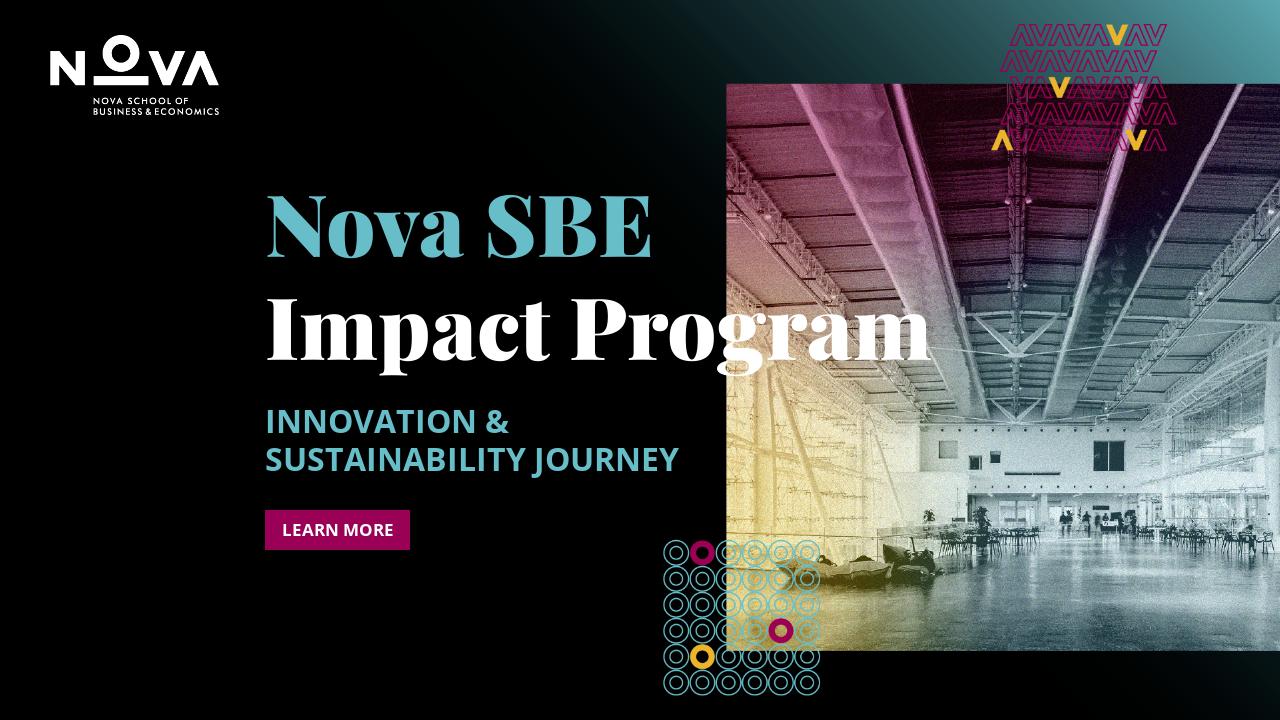 NOVA
NOVA SCHOOL OF BUSINESS & ECONOMICS

Nova SBE
Impact Program

INNOVATION & SUSTAINABILITY JOURNEY

LEARN MORE